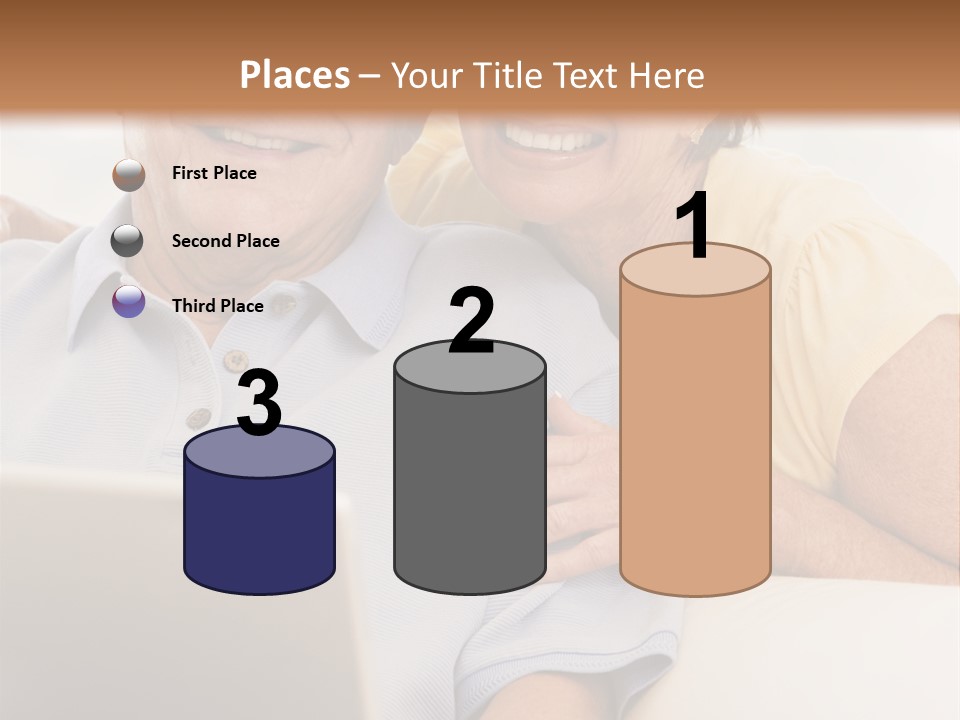 Places – Your Title Text Here

First Place

Second Place

Third Place

3

2

1